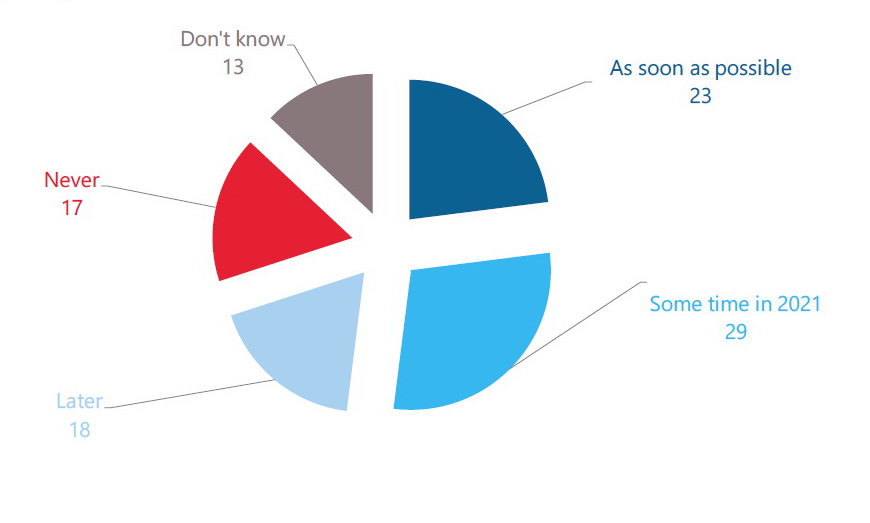 Don't know
13

As soon as possible
23

Never
17

Some time in 2021
29

Later
18